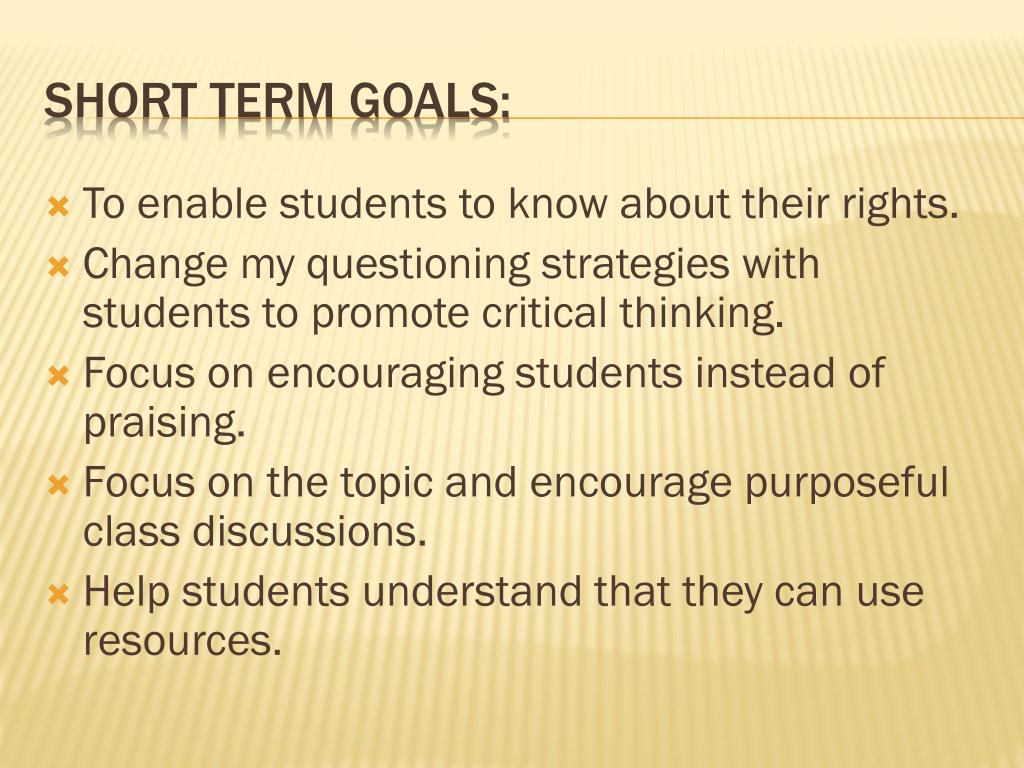 SHORT TERM GOALS:

To enable students to know about their rights.

Change my questioning strategies with students to promote critical thinking.

Focus on encouraging students instead of praising.

Focus on the topic and encourage purposeful class discussions.

Help students understand that they can use resources.